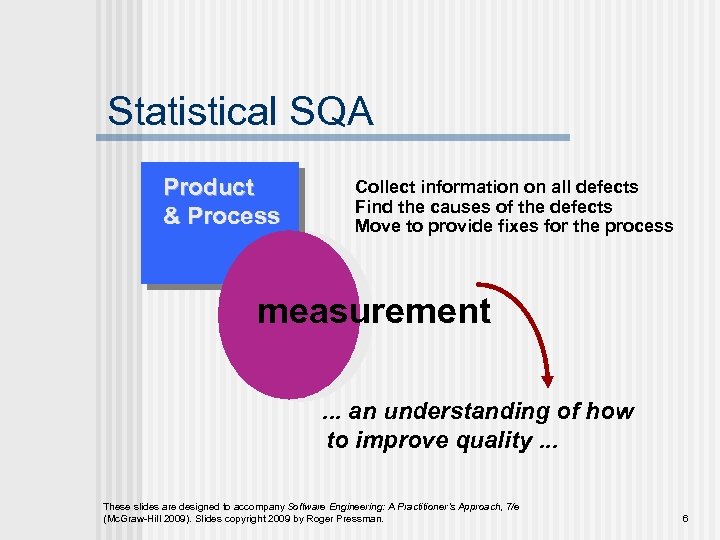 Statistical SQA

Product & Process

Collect information on all defects
Find the causes of the defects
Move to provide fixes for the process

measurement

... an understanding of how to improve quality ...

These slides are designed to accompany Software Engineering: A Practitioner's Approach, 7/e (McGraw-Hill 2009). Slides copyright 2009 by Roger Pressman.

6